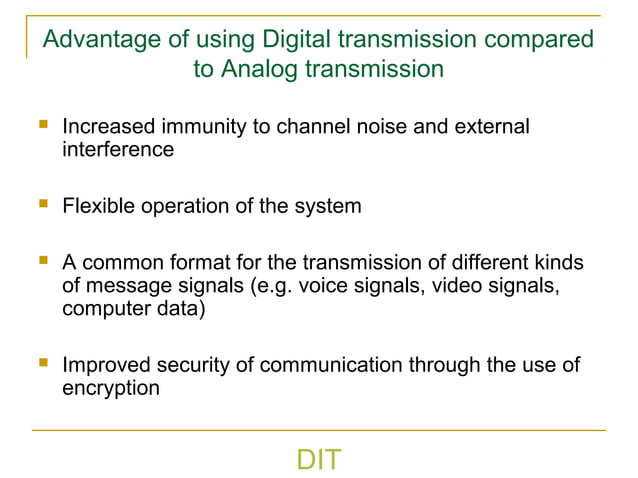 Advantage of using Digital transmission compared to Analog transmission

- Increased immunity to channel noise and external interference

- Flexible operation of the system

- A common format for the transmission of different kinds of message signals (e.g. voice signals, video signals, computer data)

- Improved security of communication through the use of encryption

DIT